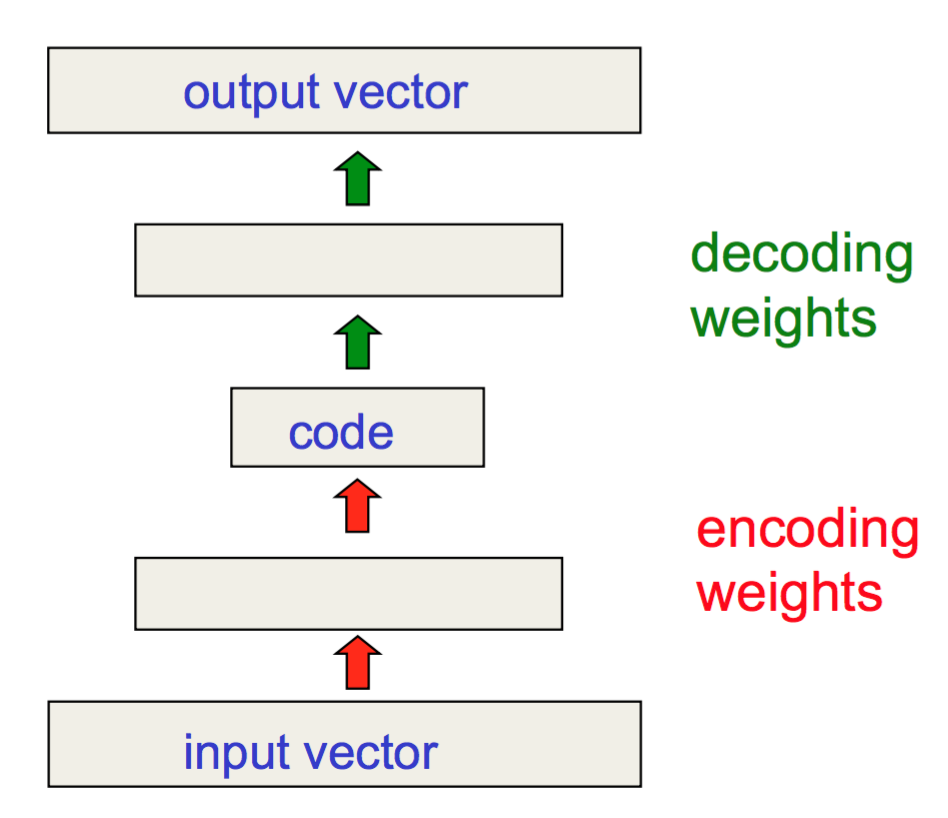 output vector

decoding weights

code

encoding weights

input vector